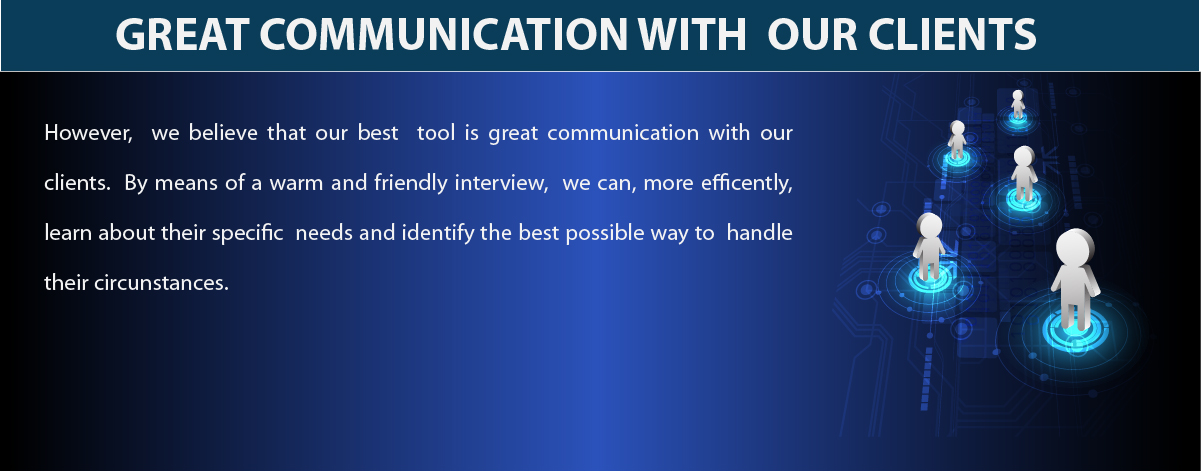 GREAT COMMUNICATION WITH OUR CLIENTS

However, we believe that our best tool is great communication with our clients. By means of a warm and friendly interview, we can, more efficently, learn about their specific needs and identify the best possible way to handle their circunstances.